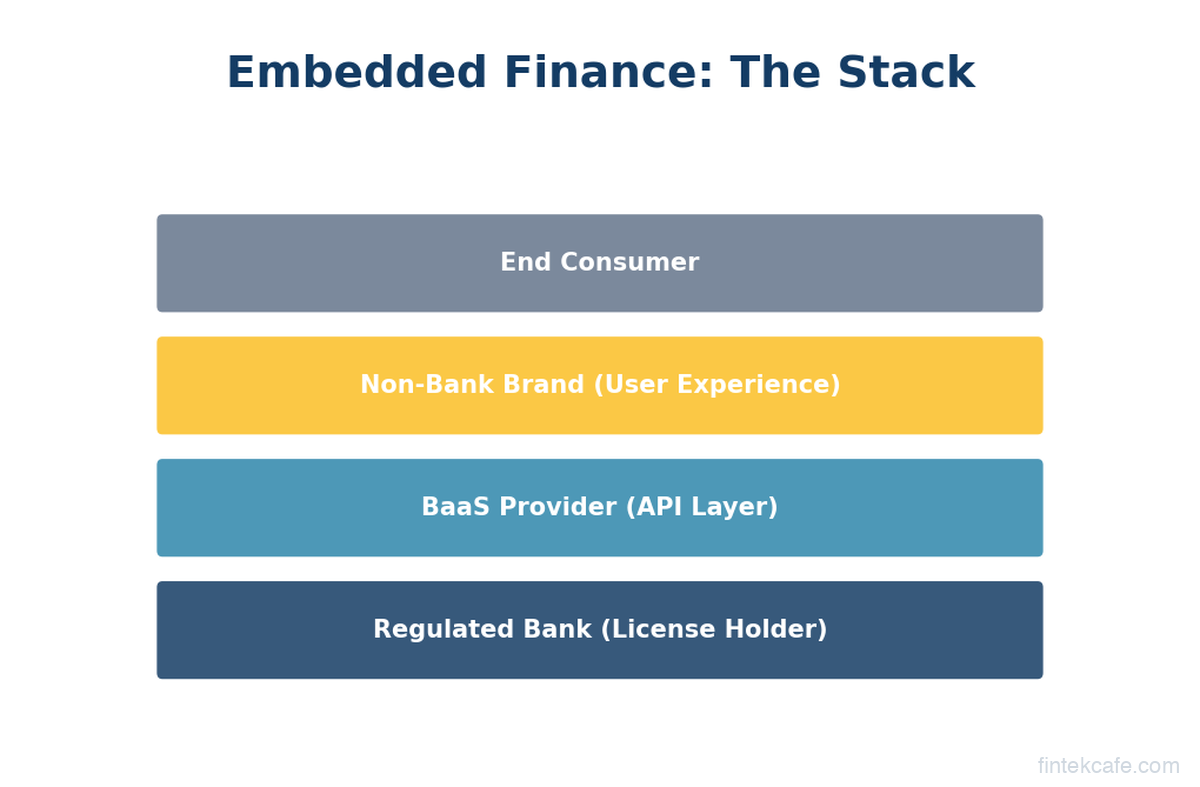 Embedded Finance: The Stack

End Consumer

Non-Bank Brand (User Experience)

BaaS Provider (API Layer)

Regulated Bank (License Holder)

fintekcafe.com